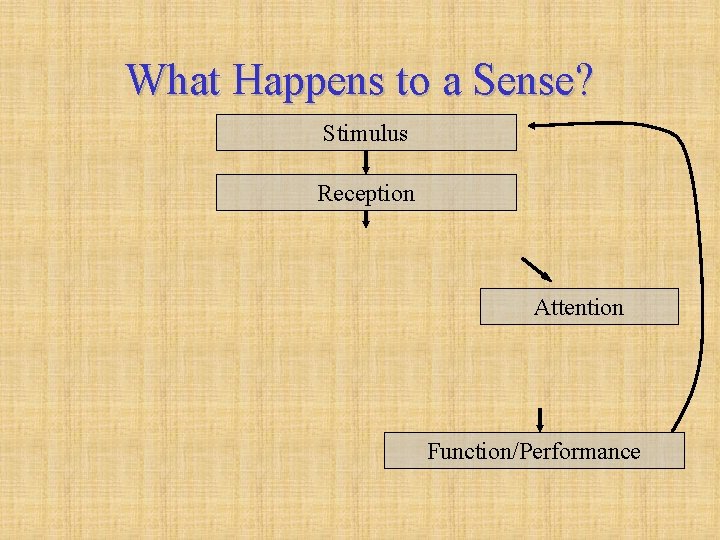 What Happens to a Sense?

Stimulus

Reception

Attention

Function/Performance